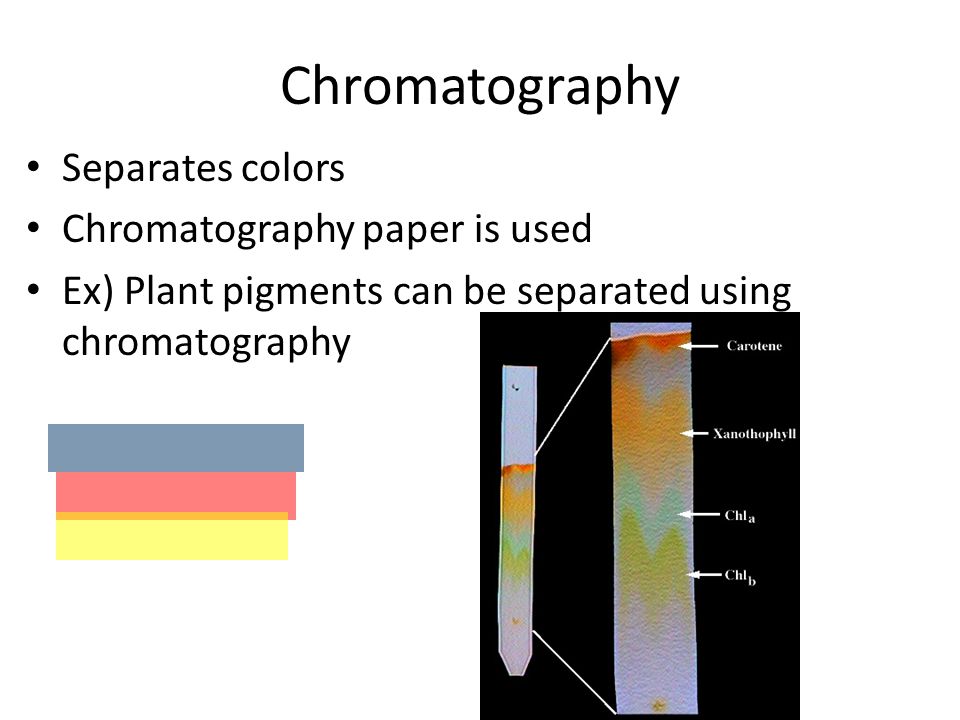 Chromatography

• Separates colors
• Chromatography paper is used
• Ex) Plant pigments can be separated using chromatography

Carotene
Xanothophyll
$Chl_a$
$Chl_b$